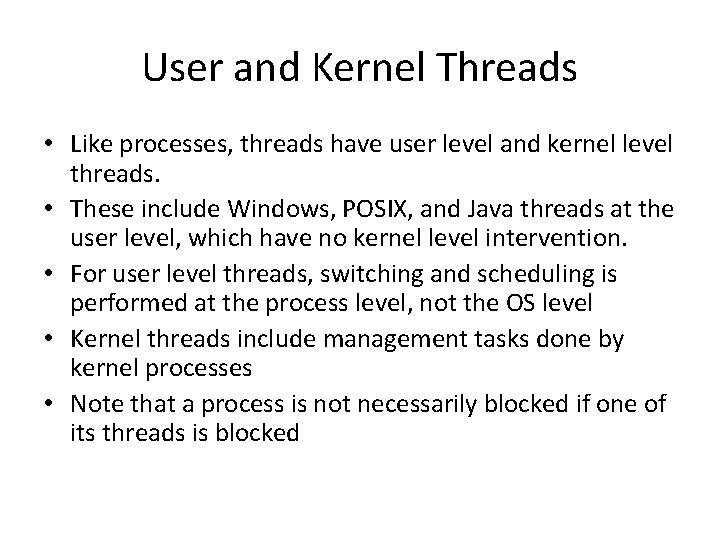 User and Kernel Threads

• Like processes, threads have user level and kernel level threads.
• These include Windows, POSIX, and Java threads at the user level, which have no kernel level intervention.
• For user level threads, switching and scheduling is performed at the process level, not the OS level
• Kernel threads include management tasks done by kernel processes
• Note that a process is not necessarily blocked if one of its threads is blocked